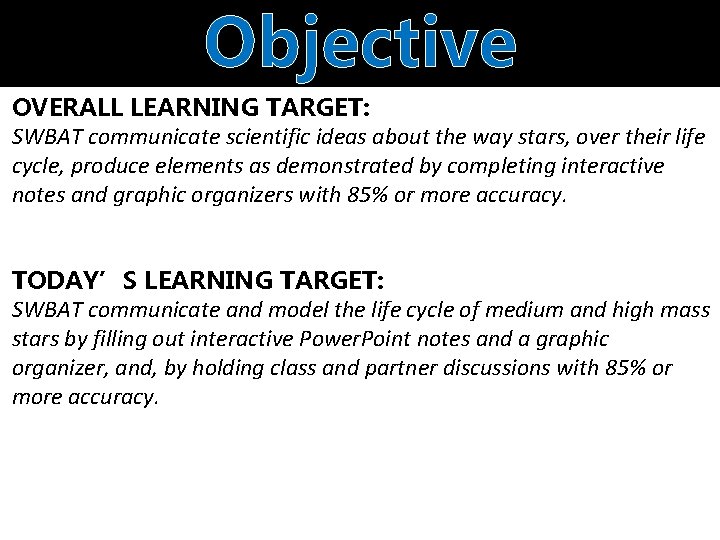 Objective

OVERALL LEARNING TARGET:
SWBAT communicate scientific ideas about the way stars, over their life cycle, produce elements as demonstrated by completing interactive notes and graphic organizers with 85% or more accuracy.

TODAY’S LEARNING TARGET:
SWBAT communicate and model the life cycle of medium and high mass stars by filling out interactive PowerPoint notes and a graphic organizer, and, by holding class and partner discussions with 85% or more accuracy.